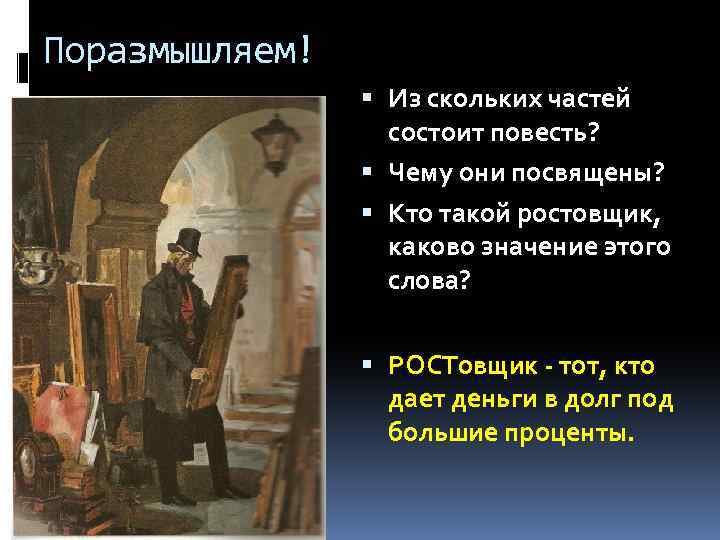 Поразмышляем!

▪ Из скольких частей состоит повесть?

▪ Чему они посвящены?

▪ Кто такой ростовщик, каково значение этого слова?

▪ РОСТовщик - тот, кто дает деньги в долг под большие проценты.